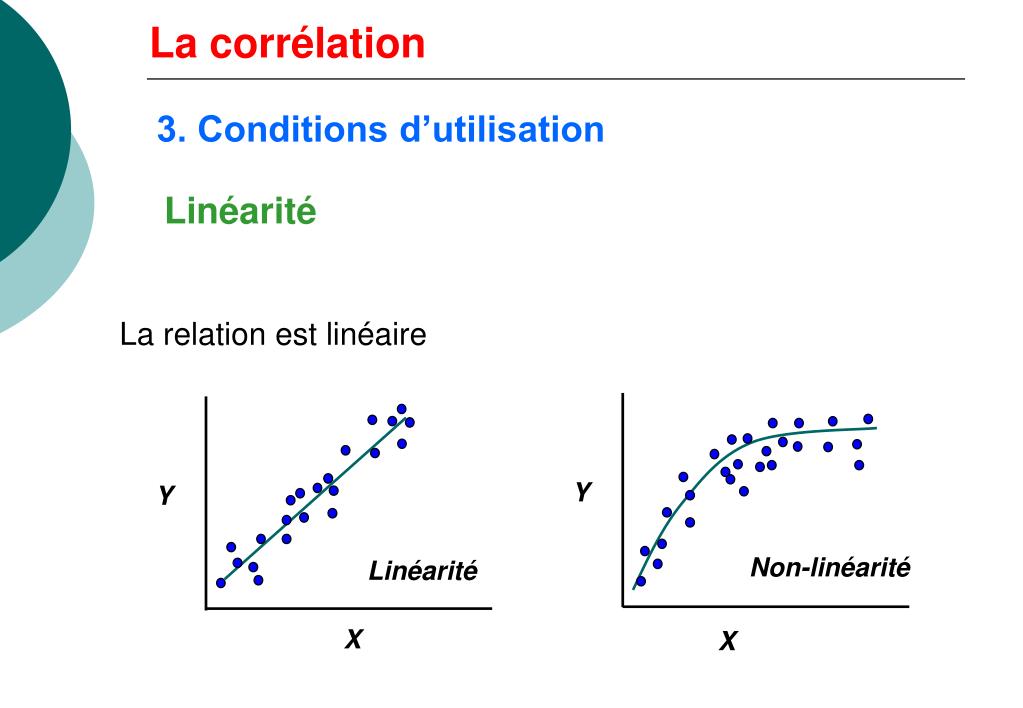 La corrélation

3. Conditions d'utilisation

Linéarité

La relation est linéaire

Y

Linéarité

X

Y

Non-linéarité

X